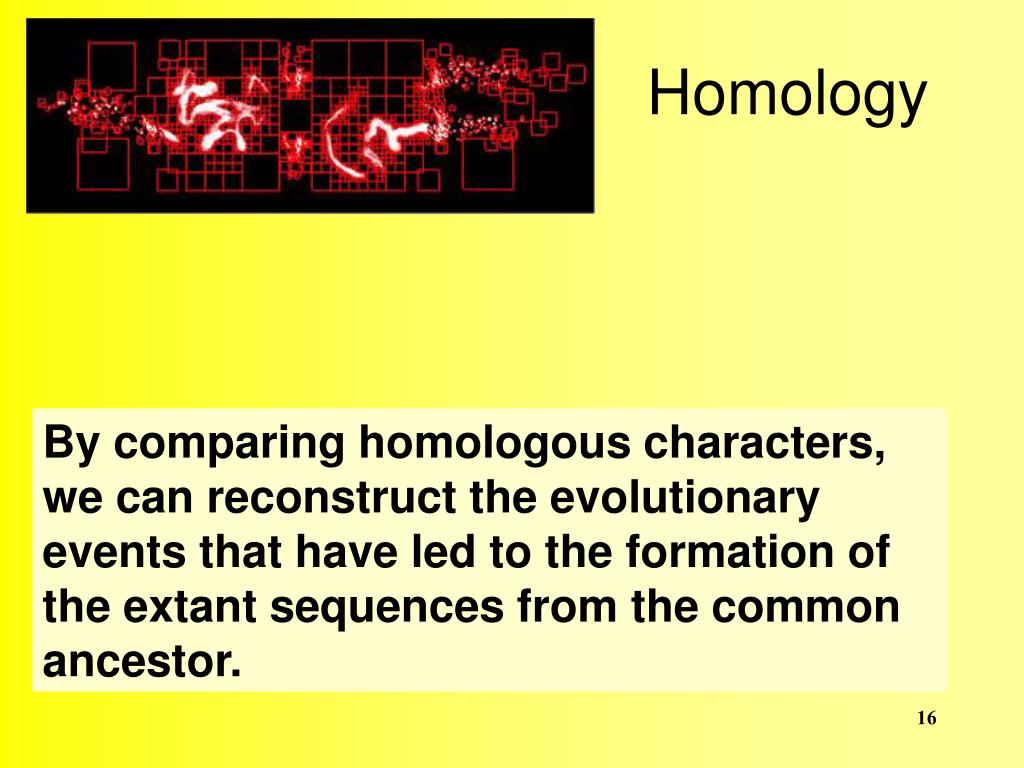 Homology

By comparing homologous characters, we can reconstruct the evolutionary events that have led to the formation of the extant sequences from the common ancestor.

16